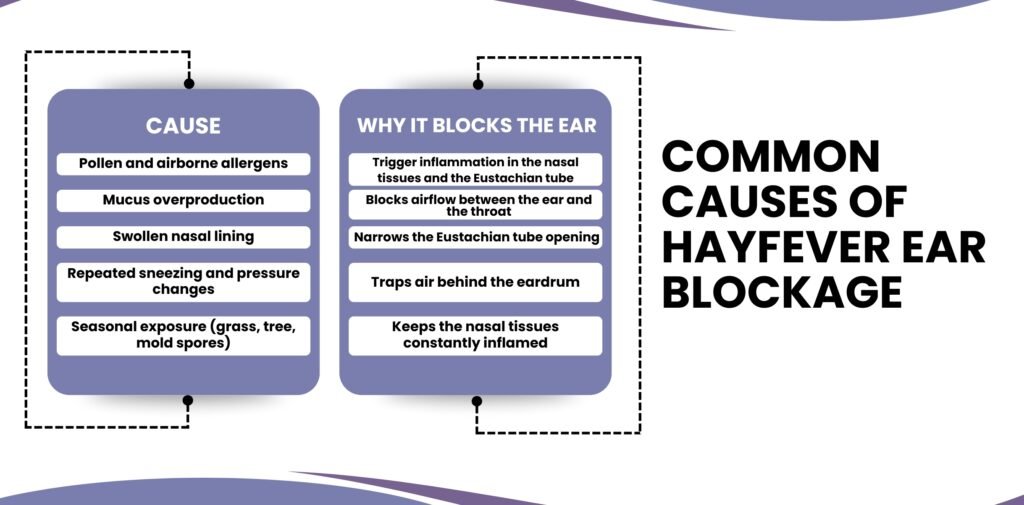 CAUSE

Pollen and airborne allergens

Mucus overproduction

Swollen nasal lining

Repeated sneezing and pressure changes

Seasonal exposure (grass, tree, mold spores)

WHY IT BLOCKS THE EAR

Trigger inflammation in the nasal tissues and the Eustachian tube

Blocks airflow between the ear and the throat

Narrows the Eustachian tube opening

Traps air behind the eardrum

Keeps the nasal tissues constantly inflamed

COMMON CAUSES OF HAYFEVER EAR BLOCKAGE